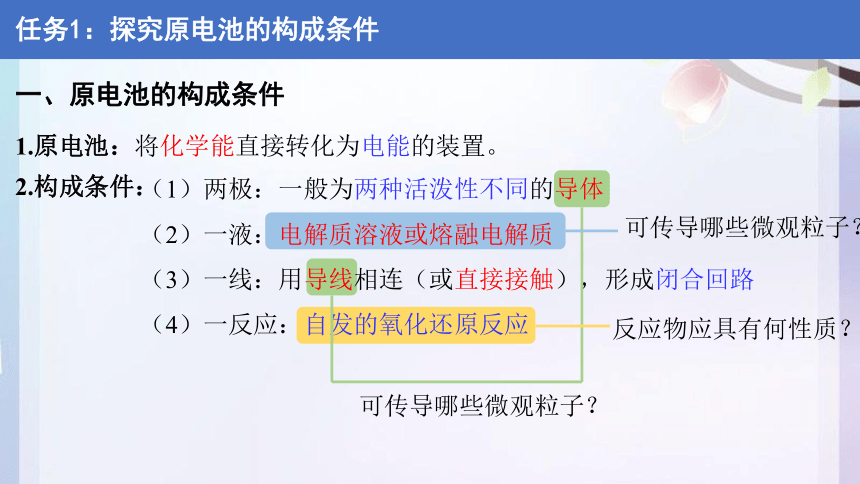 任务1：探究原电池的构成条件

一、原电池的构成条件

1.原电池：将化学能直接转化为电能的装置。

2.构成条件：（1）两极：一般为两种活泼性不同的导体

（2）一液：电解质溶液或熔融电解质

可传导哪些微观粒子？

（3）一线：用导线相连（或直接接触），形成闭合回路

（4）一反应：自发的氧化还原反应

反应物应具有何性质？

可传导哪些微观粒子？